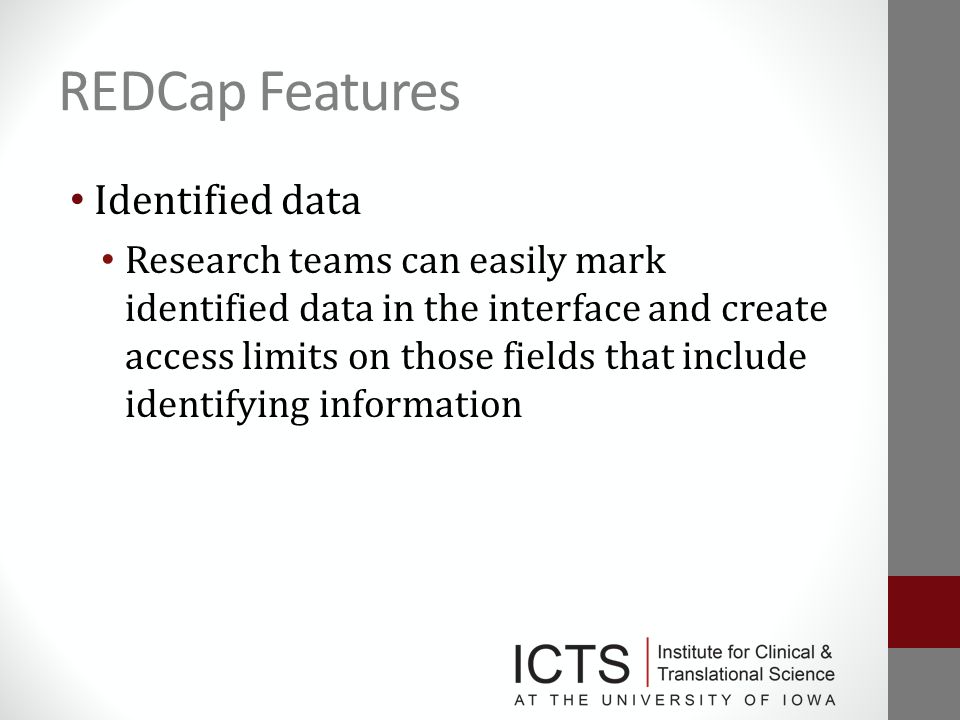 REDCap Features

• Identified data
  • Research teams can easily mark identified data in the interface and create access limits on those fields that include identifying information

ICTS Institute for Clinical & Translational Science
AT THE UNIVERSITY OF IOWA